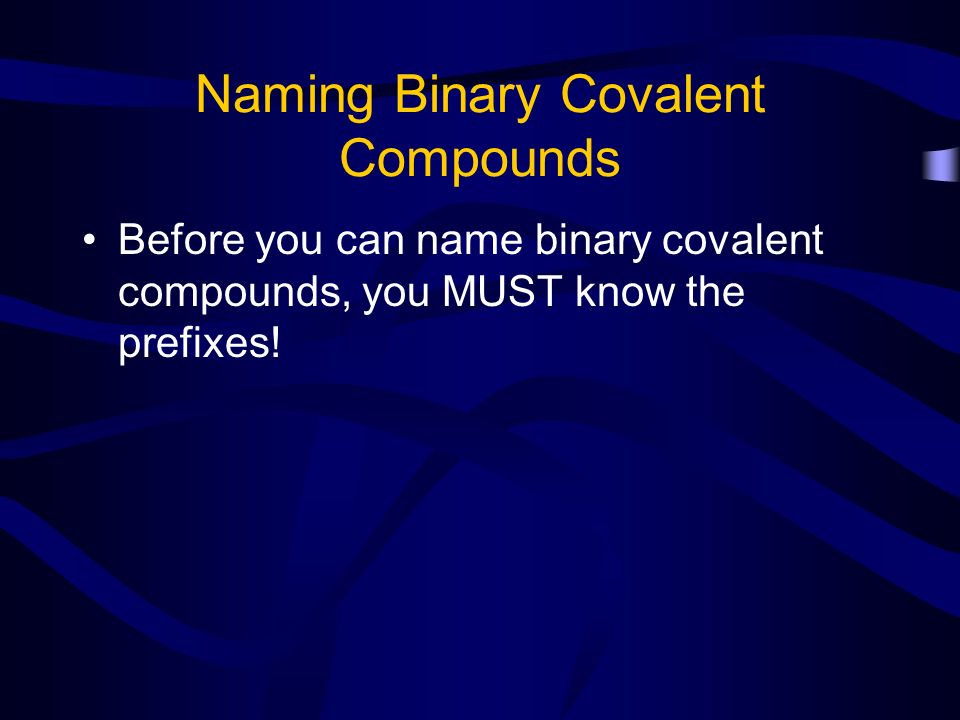 Naming Binary Covalent Compounds

• Before you can name binary covalent compounds, you MUST know the prefixes!